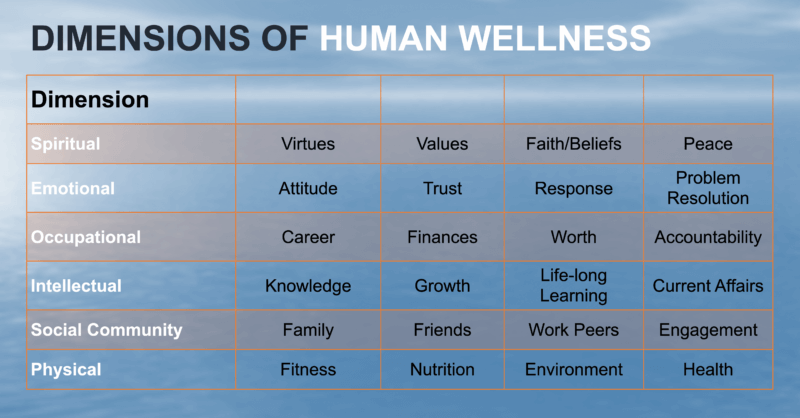 DIMENSIONS OF HUMAN WELLNESS

| Dimension | | | | |
|---|---|---|---|---|
| Spiritual | Virtues | Values | Faith/Beliefs | Peace |
| Emotional | Attitude | Trust | Response | Problem Resolution |
| Occupational | Career | Finances | Worth | Accountability |
| Intellectual | Knowledge | Growth | Life-long Learning | Current Affairs |
| Social Community | Family | Friends | Work Peers | Engagement |
| Physical | Fitness | Nutrition | Environment | Health |